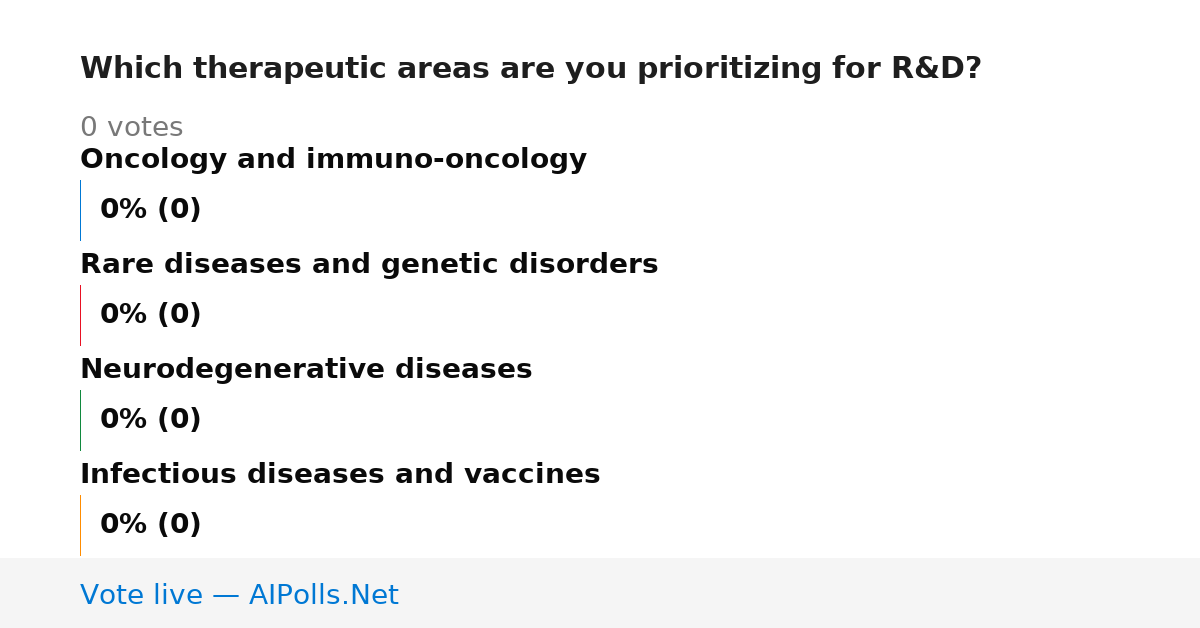 Which therapeutic areas are you prioritizing for R&D?

0 votes

Oncology and immuno-oncology

0% (0)

Rare diseases and genetic disorders

0% (0)

Neurodegenerative diseases

0% (0)

Infectious diseases and vaccines

0% (0)

Vote live — AIPolls.Net